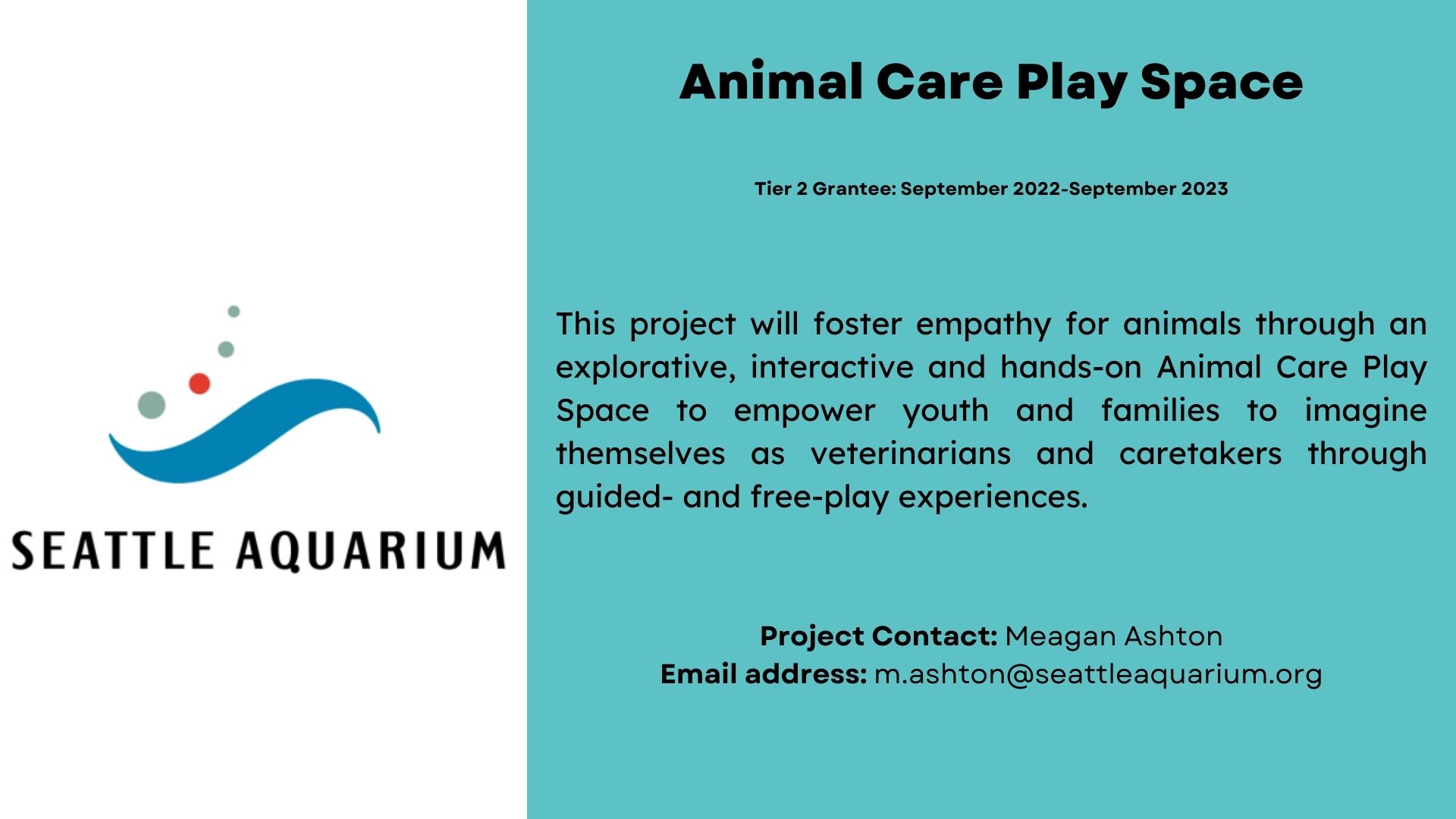 SEATTLE AQUARIUM

Animal Care Play Space

Tier 2 Grantee: September 2022-September 2023

This project will foster empathy for animals through an explorative, interactive and hands-on Animal Care Play Space to empower youth and families to imagine themselves as veterinarians and caretakers through guided- and free-play experiences.

Project Contact: Meagan Ashton
Email address: m.ashton@seattleaquarium.org